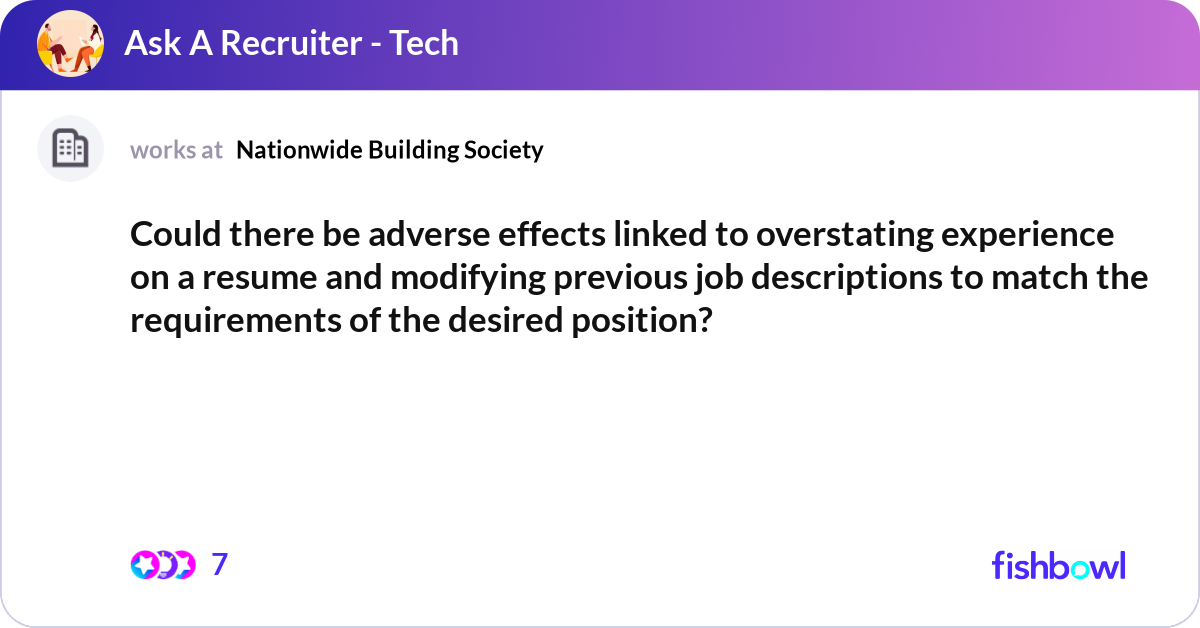 Ask A Recruiter - Tech

works at Nationwide Building Society

Could there be adverse effects linked to overstating experience on a resume and modifying previous job descriptions to match the requirements of the desired position?

7

fishbowl